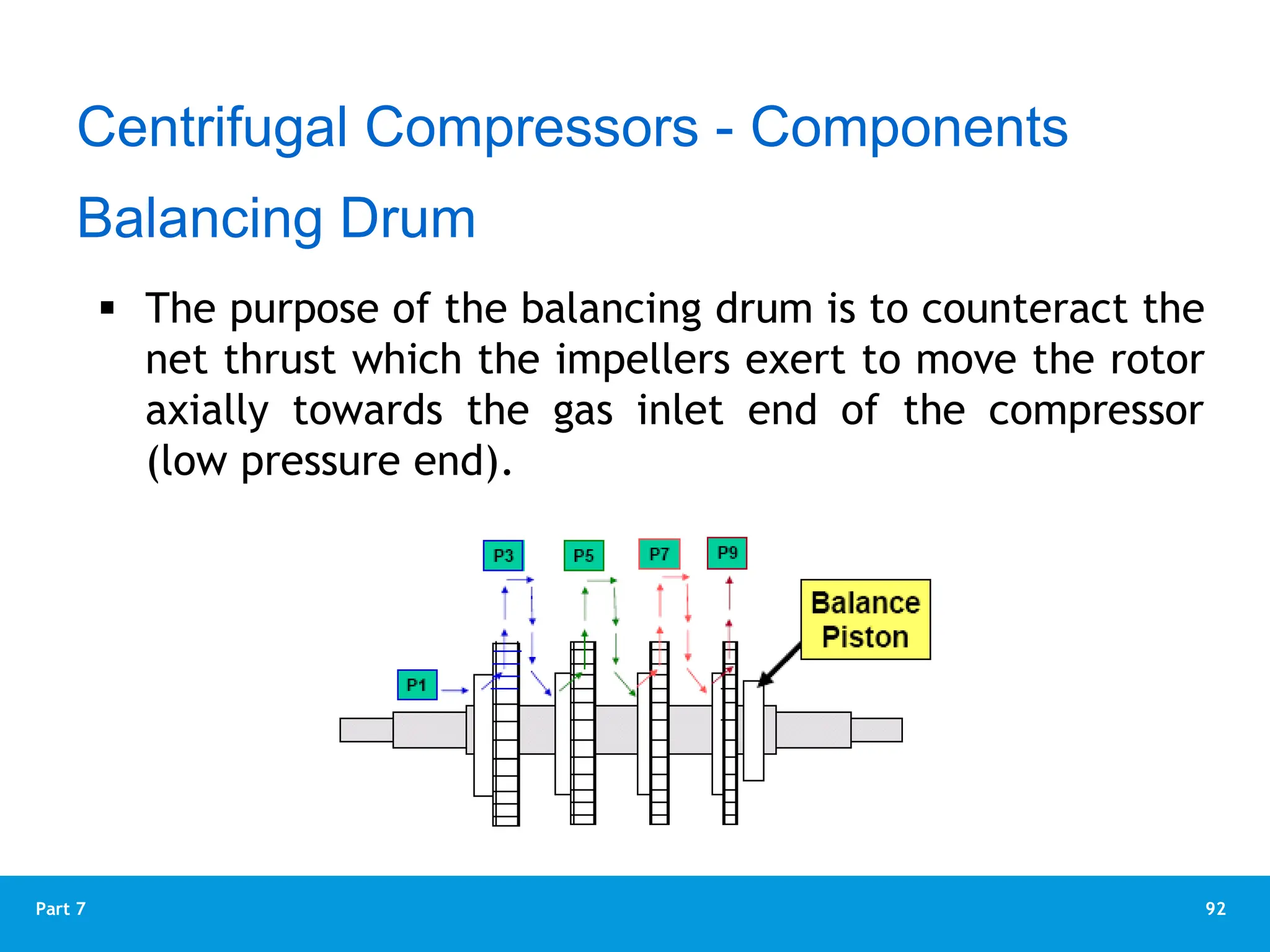 Centrifugal Compressors - Components

Balancing Drum

▪ The purpose of the balancing drum is to counteract the net thrust which the impellers exert to move the rotor axially towards the gas inlet end of the compressor (low pressure end).

P3
P5
P7
P9
Balance Piston
P1

Part 7

92